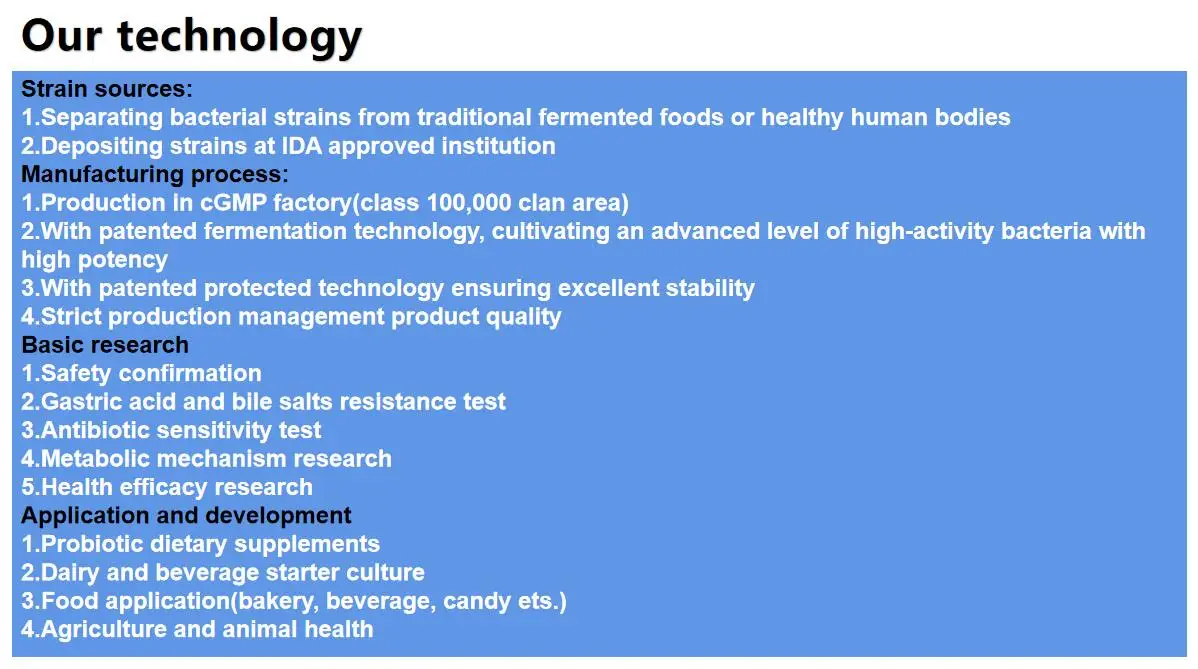 Our technology

Strain sources:
1.Separating bacterial strains from traditional fermented foods or healthy human bodies
2.Depositing strains at IDA approved institution
Manufacturing process:
1.Production in cGMP factory(class 100,000 clan area)
2.With patented fermentation technology, cultivating an advanced level of high-activity bacteria with high potency
3.With patented protected technology ensuring excellent stability
4.Strict production management product quality
Basic research
1.Safety confirmation
2.Gastric acid and bile salts resistance test
3.Antibiotic sensitivity test
4.Metabolic mechanism research
5.Health efficacy research
Application and development
1.Probiotic dietary supplements
2.Dairy and beverage starter culture
3.Food application(bakery, beverage, candy ets.)
4.Agriculture and animal health